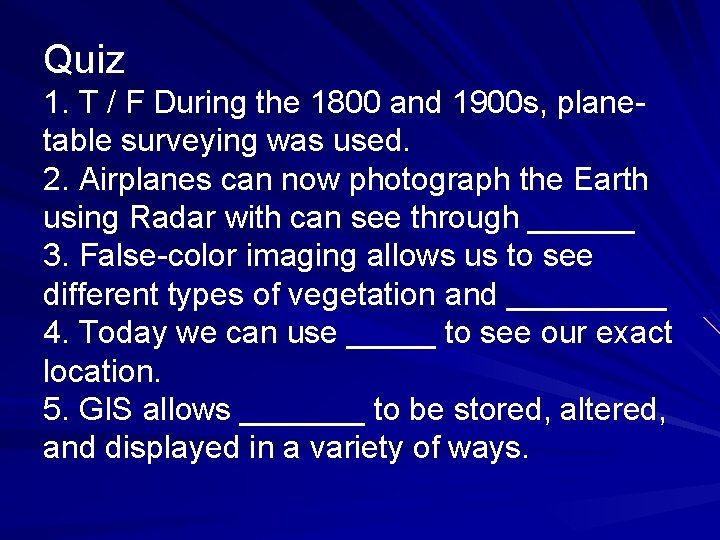 Quiz
1. T / F During the 1800 and 1900s, plane-table surveying was used.
2. Airplanes can now photograph the Earth using Radar with can see through ______
3. False-color imaging allows us to see different types of vegetation and _________
4. Today we can use _____ to see our exact location.
5. GIS allows _______ to be stored, altered, and displayed in a variety of ways.